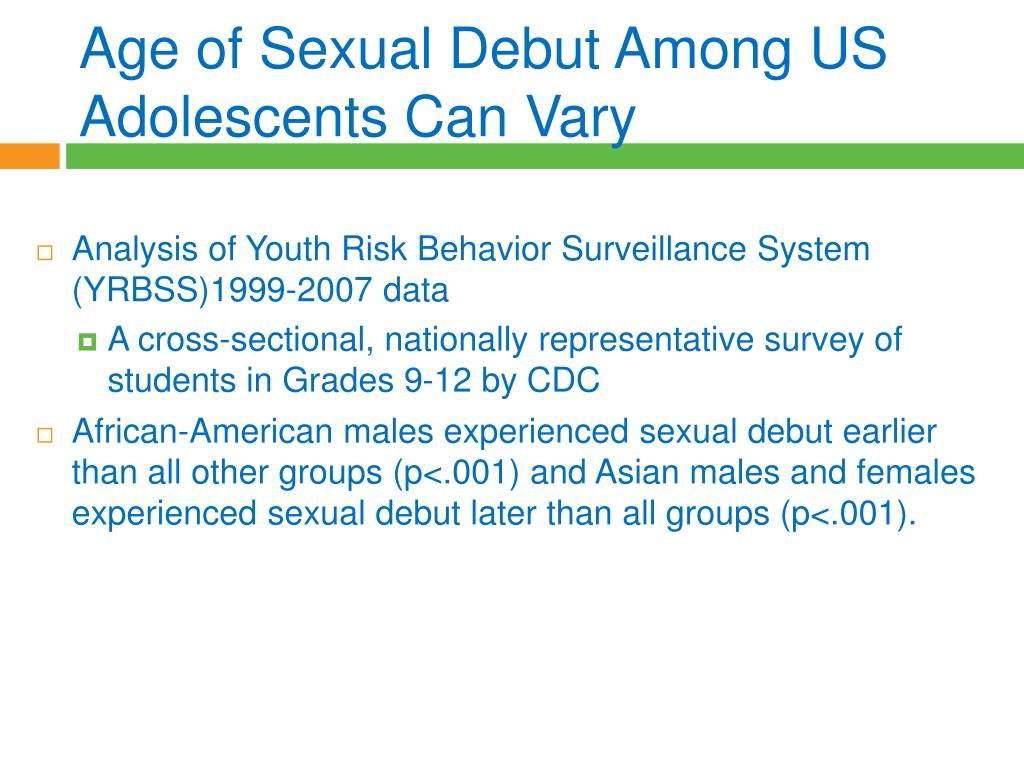 Age of Sexual Debut Among US Adolescents Can Vary

Analysis of Youth Risk Behavior Surveillance System (YRBSS)1999-2007 data

A cross-sectional, nationally representative survey of students in Grades 9-12 by CDC

African-American males experienced sexual debut earlier than all other groups (p<.001) and Asian males and females experienced sexual debut later than all groups (p<.001).